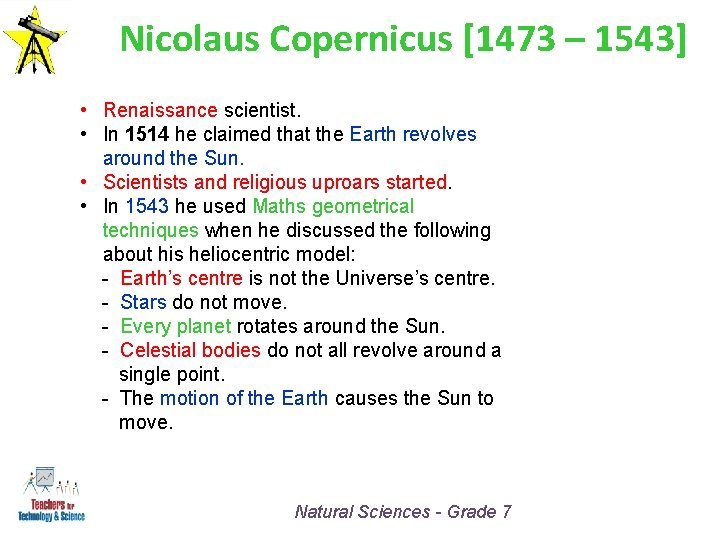 Nicolaus Copernicus [1473 – 1543]

• Renaissance scientist.
• In 1514 he claimed that the Earth revolves around the Sun.
• Scientists and religious uproars started.
• In 1543 he used Maths geometrical techniques when he discussed the following about his heliocentric model:
- Earth's centre is not the Universe's centre.
- Stars do not move.
- Every planet rotates around the Sun.
- Celestial bodies do not all revolve around a single point.
- The motion of the Earth causes the Sun to move.

Teachers for Technology & Science

Natural Sciences - Grade 7